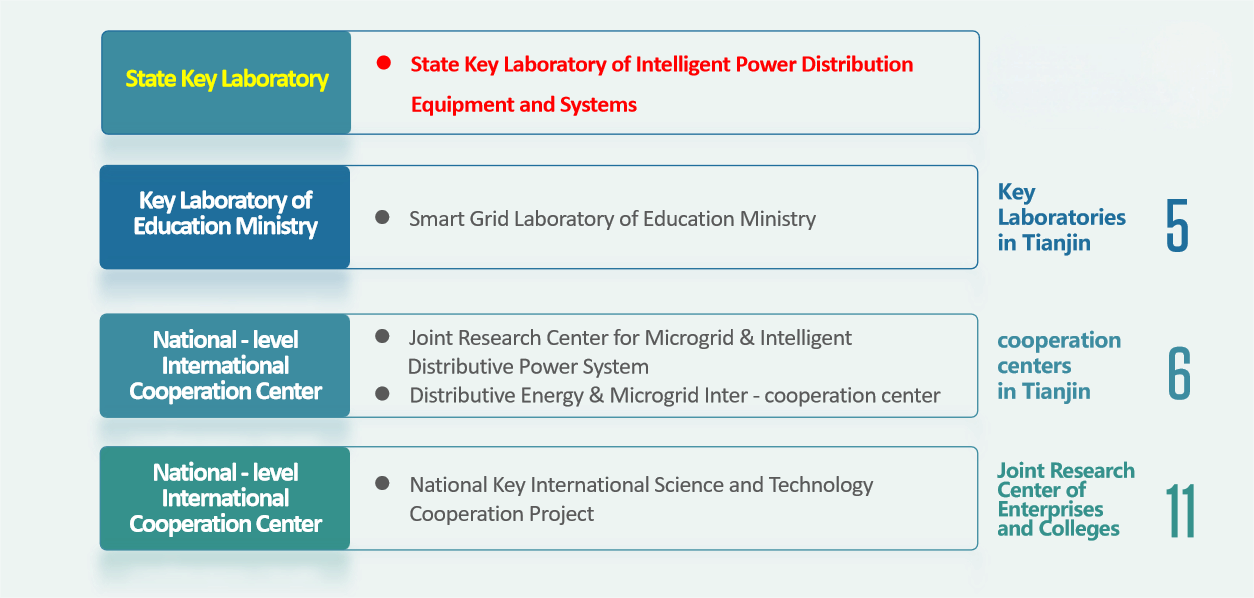 State Key Laboratory

● State Key Laboratory of Intelligent Power Distribution Equipment and Systems

Key Laboratory of Education Ministry

● Smart Grid Laboratory of Education Ministry

Key Laboratories in Tianjin

5

National - level International Cooperation Center

● Joint Research Center for Microgrid & Intelligent Distributive Power System
● Distributive Energy & Microgrid Inter - cooperation center

cooperation centers in Tianjin

6

National - level International Cooperation Center

● National Key International Science and Technology Cooperation Project

Joint Research Center of Enterprises and Colleges

11